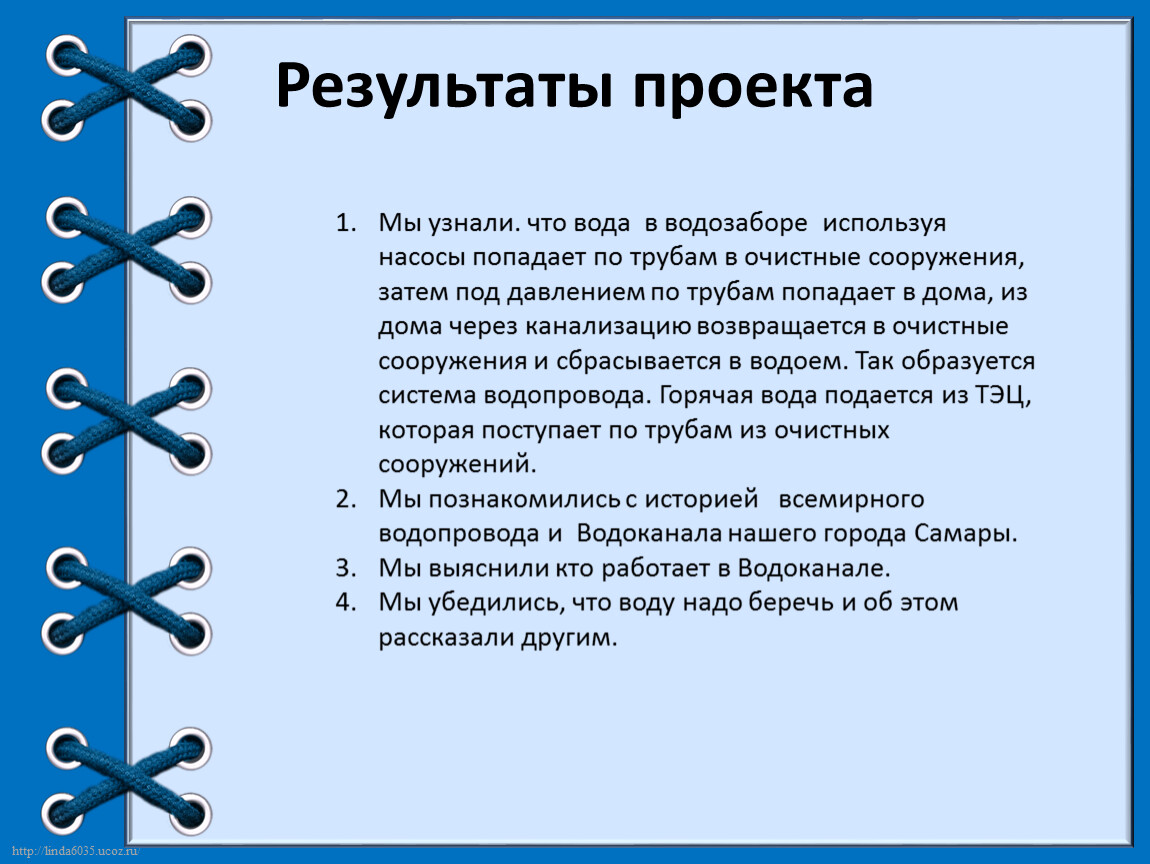 Результаты проекта

1. Мы узнали. что вода в водозаборе используя насосы попадает по трубам в очистные сооружения, затем под давлением по трубам попадает в дома, из дома через канализацию возвращается в очистные сооружения и сбрасывается в водоем. Так образуется система водопровода. Горячая вода подается из ТЭЦ, которая поступает по трубам из очистных сооружений.
2. Мы познакомились с историей всемирного водопровода и Водоканала нашего города Самары.
3. Мы выяснили кто работает в Водоканале.
4. Мы убедились, что воду надо беречь и об этом рассказали другим.

http://linda6035.ucoz.ru/